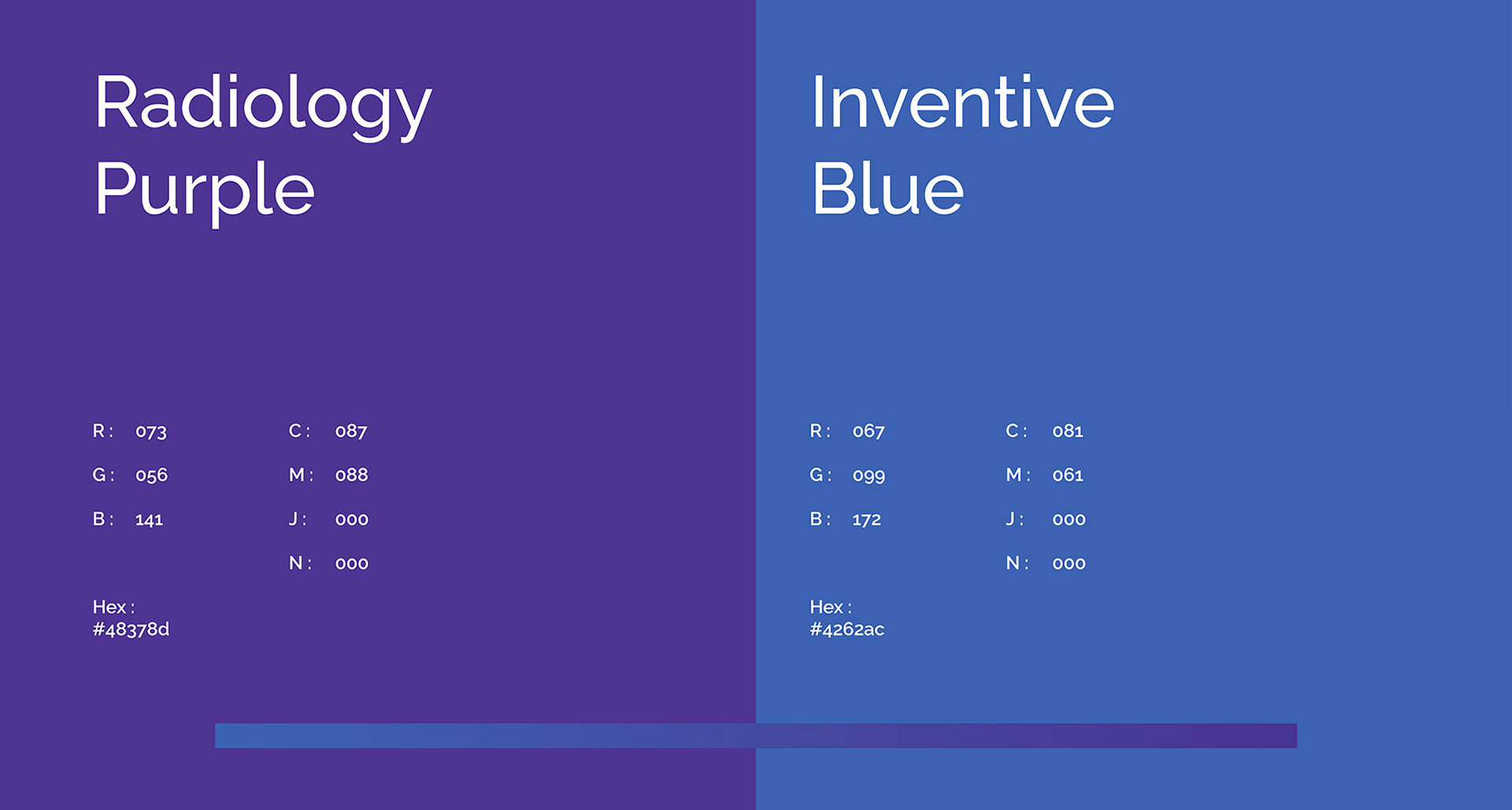 Radiology Purple

R : 073
G : 056
B : 141

C : 087
M : 088
J : 000
N : 000

Hex : #48378d

Inventive Blue

R : 067
G : 099
B : 172

C : 081
M : 061
J : 000
N : 000

Hex : #4262ac